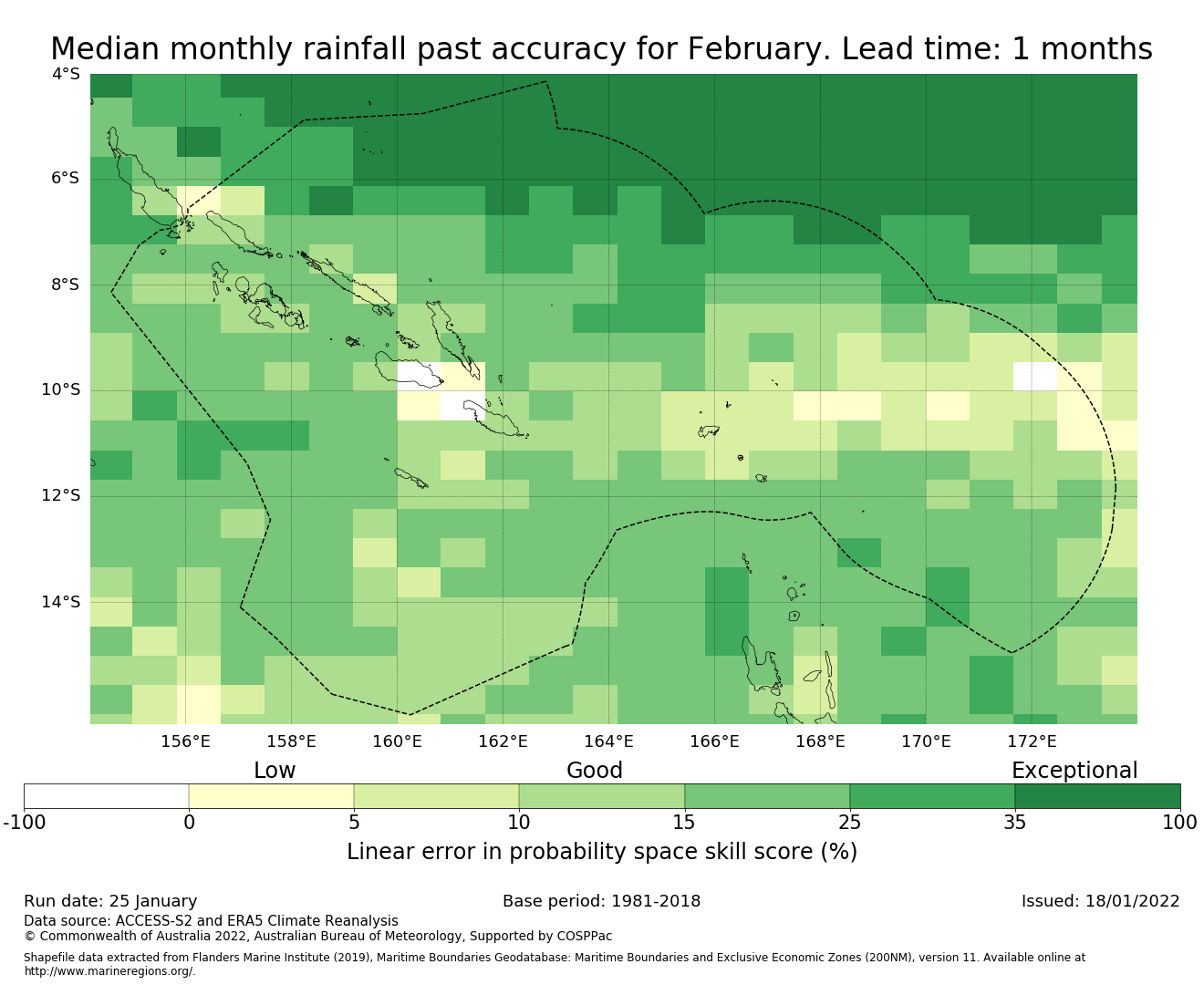 Median monthly rainfall past accuracy for February. Lead time: 1 months

4°S
6°S
8°S
10°S
12°S
14°S

156°E 158°E 160°E 162°E 164°E 166°E 168°E 170°E 172°E

Low Good Exceptional

-100 0 5 10 15 25 35 100

Linear error in probability space skill score (%)

Run date: 25 January
Base period: 1981-2018
Issued: 18/01/2022

Data source: ACCESS-S2 and ERA5 Climate Reanalysis
© Commonwealth of Australia 2022, Australian Bureau of Meteorology, Supported by COSPPac

Shapefile data extracted from Flanders Marine Institute (2019), Maritime Boundaries Geodatabase: Maritime Boundaries and Exclusive Economic Zones (200NM), version 11. Available online at http://www.marineregions.org/.